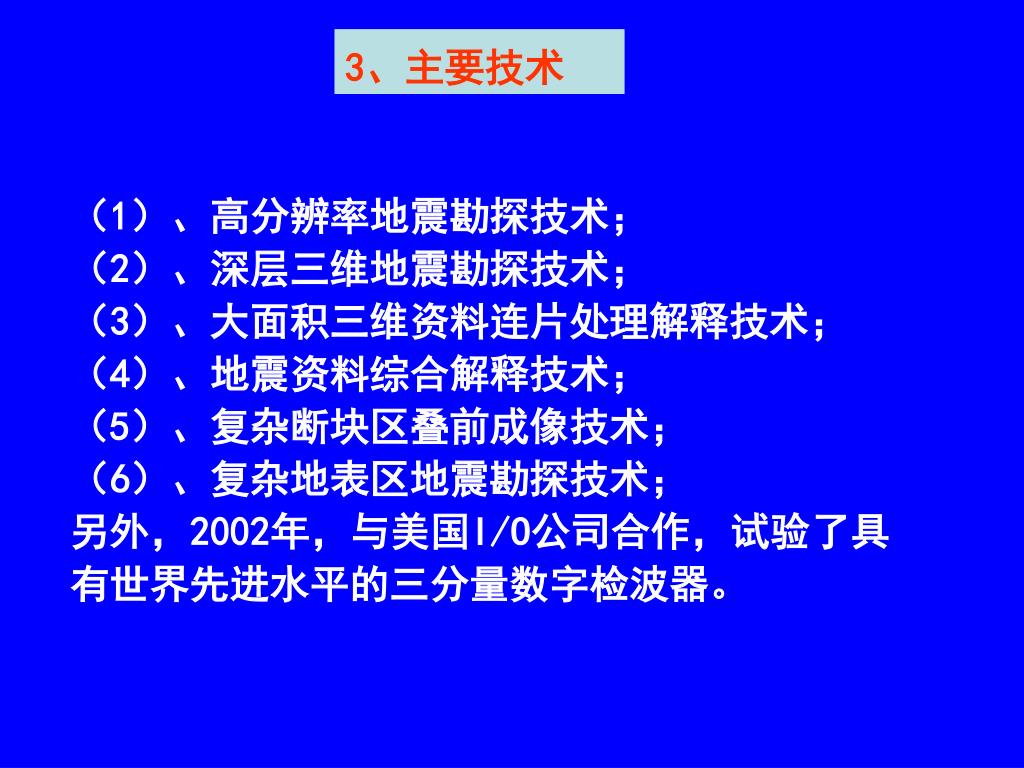 3、主要技术

（1）、高分辨率地震勘探技术；
（2）、深层三维地震勘探技术；
（3）、大面积三维资料连片处理解释技术；
（4）、地震资料综合解释技术；
（5）、复杂断块区叠前成像技术；
（6）、复杂地表区地震勘探技术；
另外，2002年，与美国I/O公司合作，试验了具有世界先进水平的三分量数字检波器。